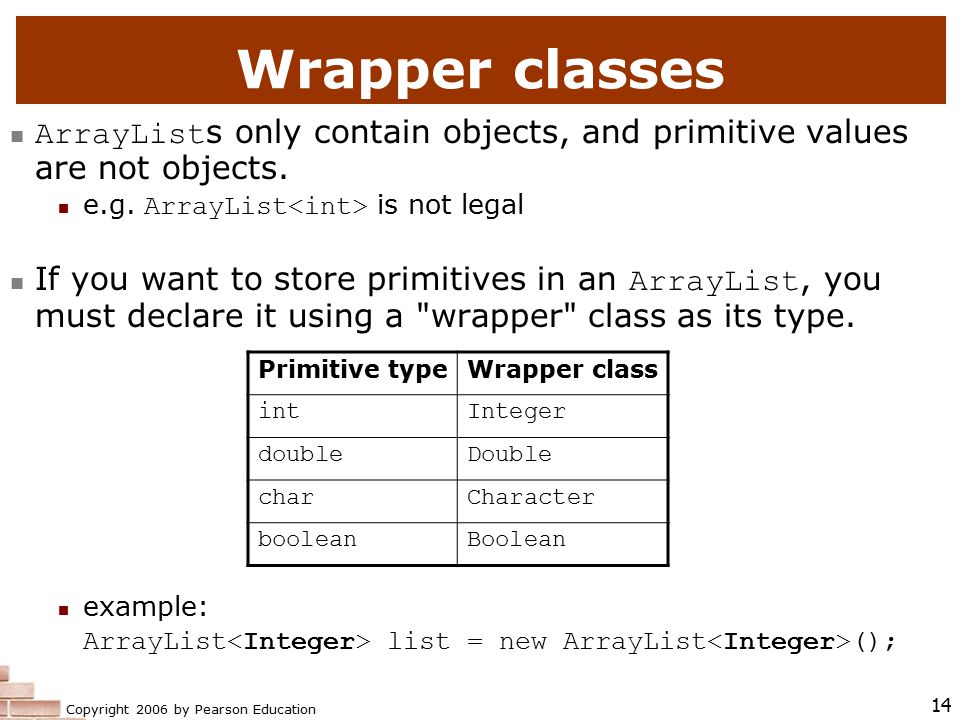 Wrapper classes

ArrayLists only contain objects, and primitive values are not objects.

e.g. ArrayList<int> is not legal

If you want to store primitives in an ArrayList, you must declare it using a "wrapper" class as its type.

| Primitive type | Wrapper class |
|---|---|
| int | Integer |
| double | Double |
| char | Character |
| boolean | Boolean |

example:
ArrayList<Integer> list = new ArrayList<Integer>();

Copyright 2006 by Pearson Education

14